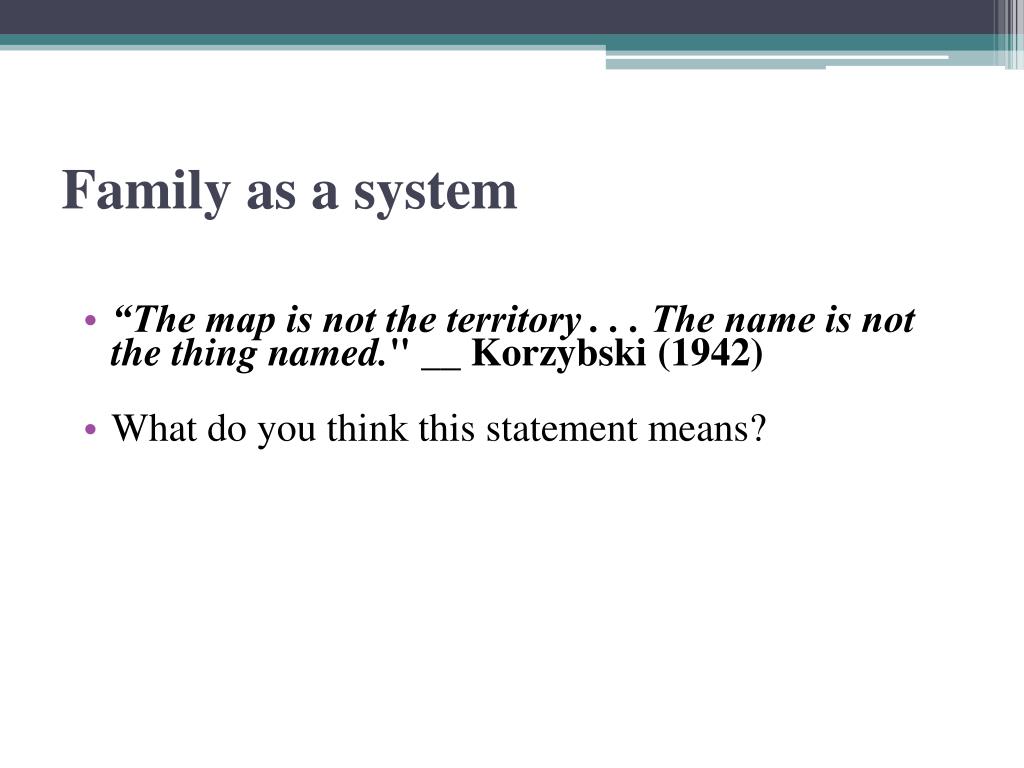 Family as a system

• “The map is not the territory . . . The name is not the thing named." __ Korzybski (1942)

• What do you think this statement means?